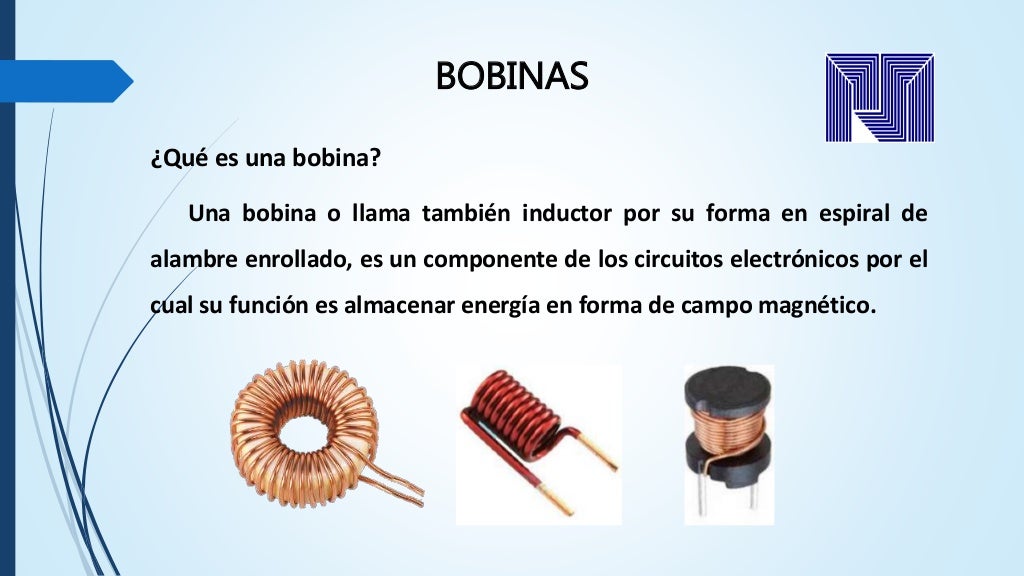 BOBINAS

¿Qué es una bobina?

Una bobina o llama también inductor por su forma en espiral de alambre enrollado, es un componente de los circuitos electrónicos por el cual su función es almacenar energía en forma de campo magnético.